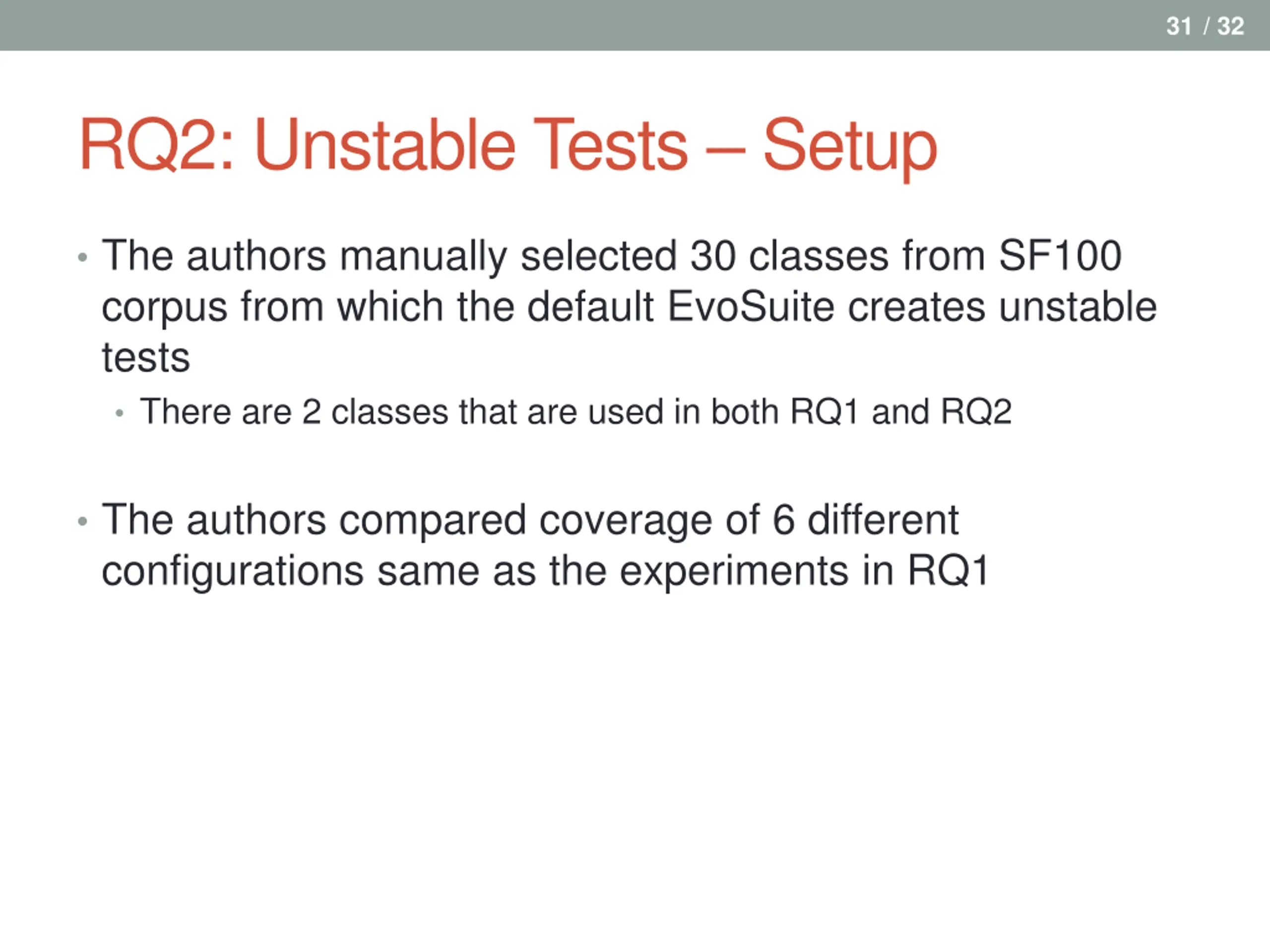 31 / 32

RQ2: Unstable Tests – Setup

• The authors manually selected 30 classes from SF100 corpus from which the default EvoSuite creates unstable tests
  • There are 2 classes that are used in both RQ1 and RQ2

• The authors compared coverage of 6 different configurations same as the experiments in RQ1